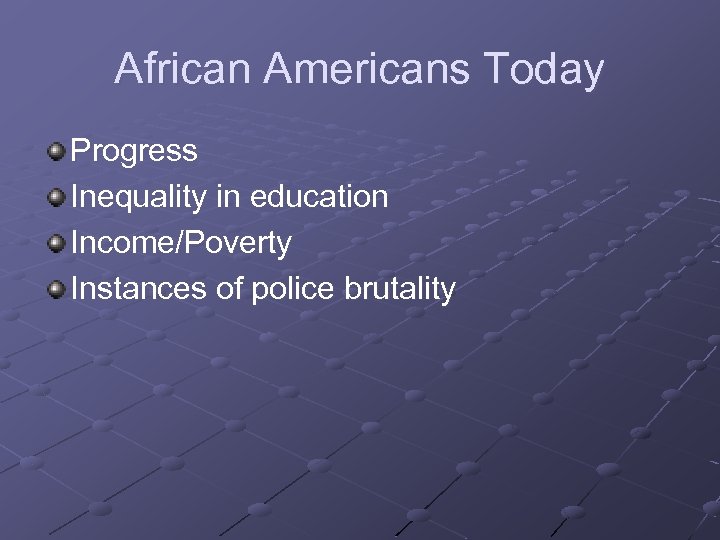 African Americans Today

Progress
Inequality in education
Income/Poverty
Instances of police brutality